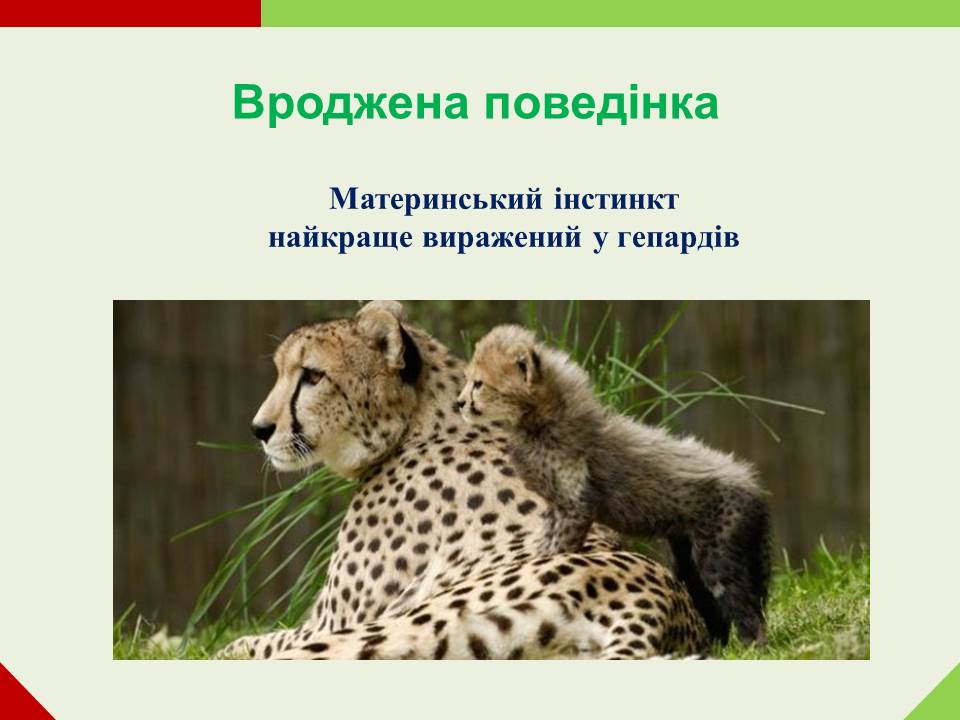 Вроджена поведінка

Материнський інстинкт
найкраще виражений у гепардів